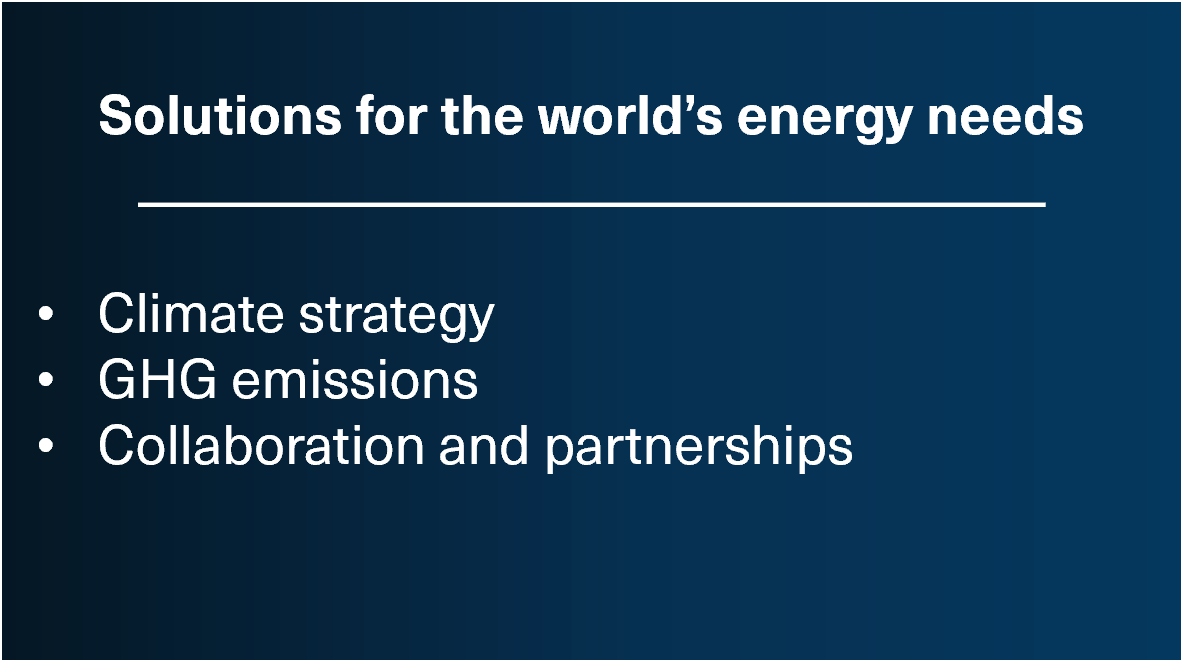 Solutions for the world’s energy needs

• Climate strategy
• GHG emissions
• Collaboration and partnerships